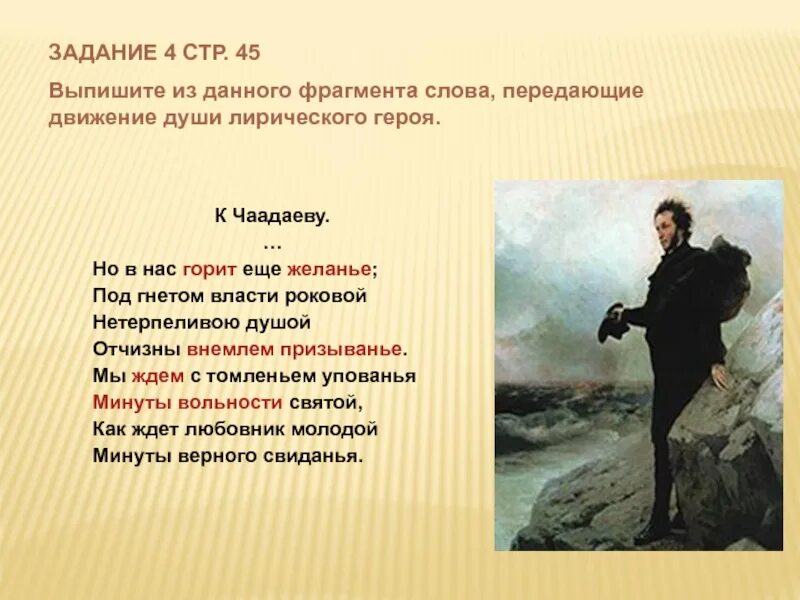 ЗАДАНИЕ 4 СТР. 45

Выпишите из данного фрагмента слова, передающие движение души лирического героя.

К Чаадаеву.

…

Но в нас горит еще желанье;
Под гнетом власти роковой
Нетерпеливою душой
Отчизны внемлем призыванье.
Мы ждем с томленьем упованья
Минуты вольности святой,
Как ждет любовник молодой
Минуты верного свиданья.